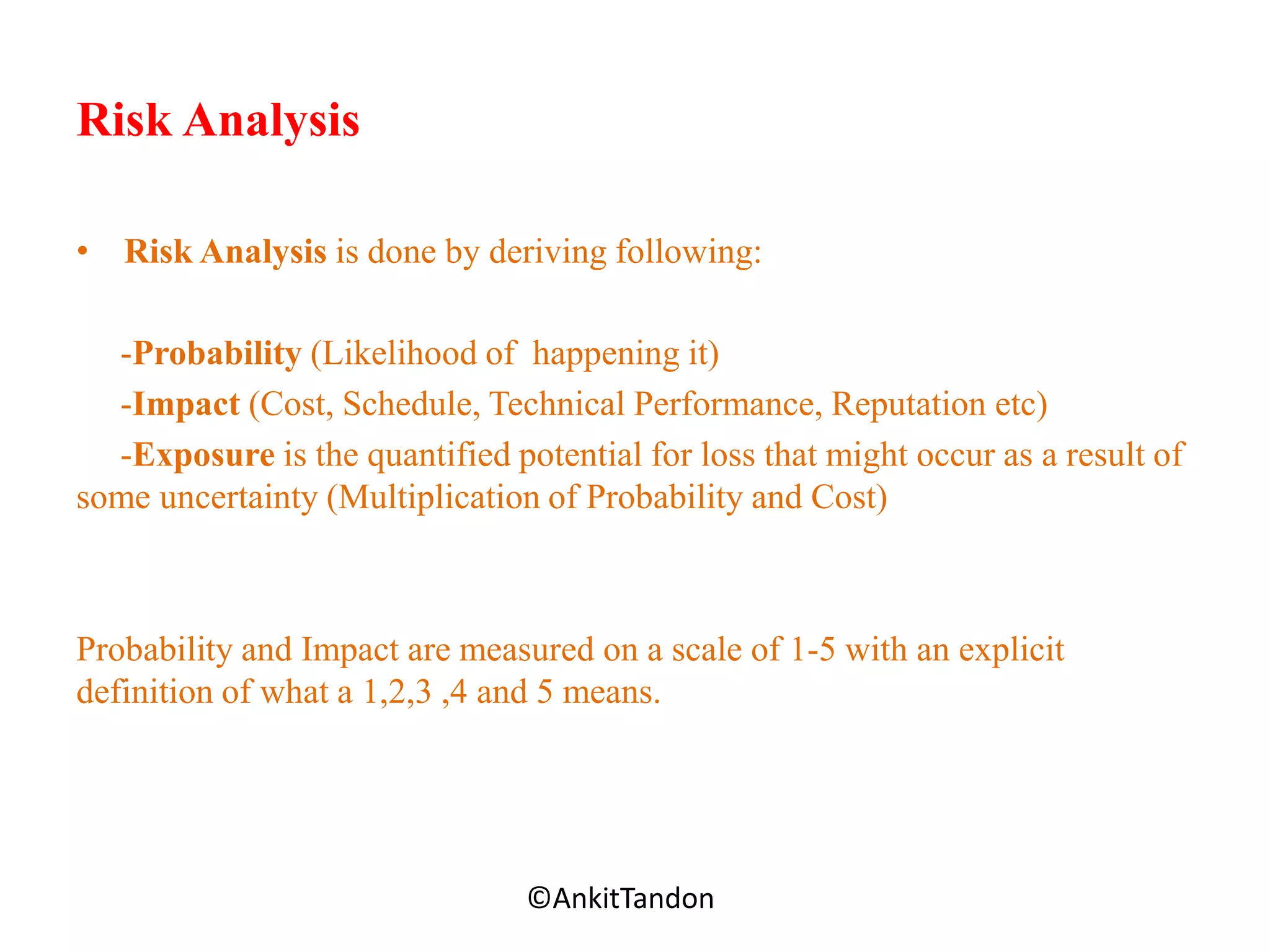 Risk Analysis

• Risk Analysis is done by deriving following:

-Probability (Likelihood of happening it)
-Impact (Cost, Schedule, Technical Performance, Reputation etc)
-Exposure is the quantified potential for loss that might occur as a result of some uncertainty (Multiplication of Probability and Cost)

Probability and Impact are measured on a scale of 1-5 with an explicit definition of what a 1,2,3 ,4 and 5 means.

©AnkitTandon